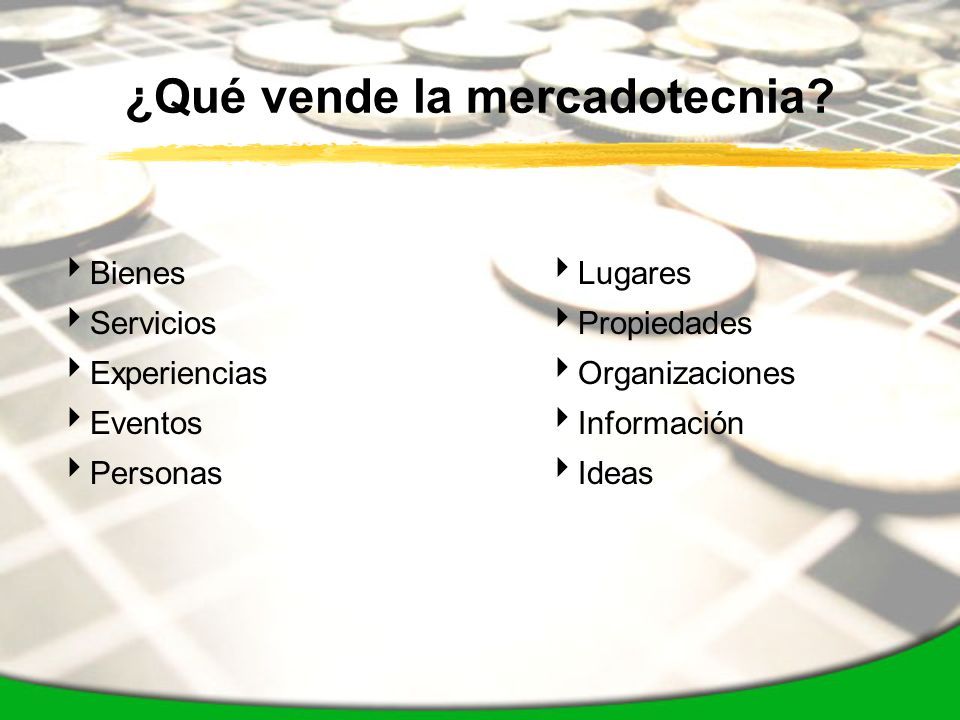 ¿Qué vende la mercadotecnia?

Bienes
Servicios
Experiencias
Eventos
Personas

Lugares
Propiedades
Organizaciones
Información
Ideas